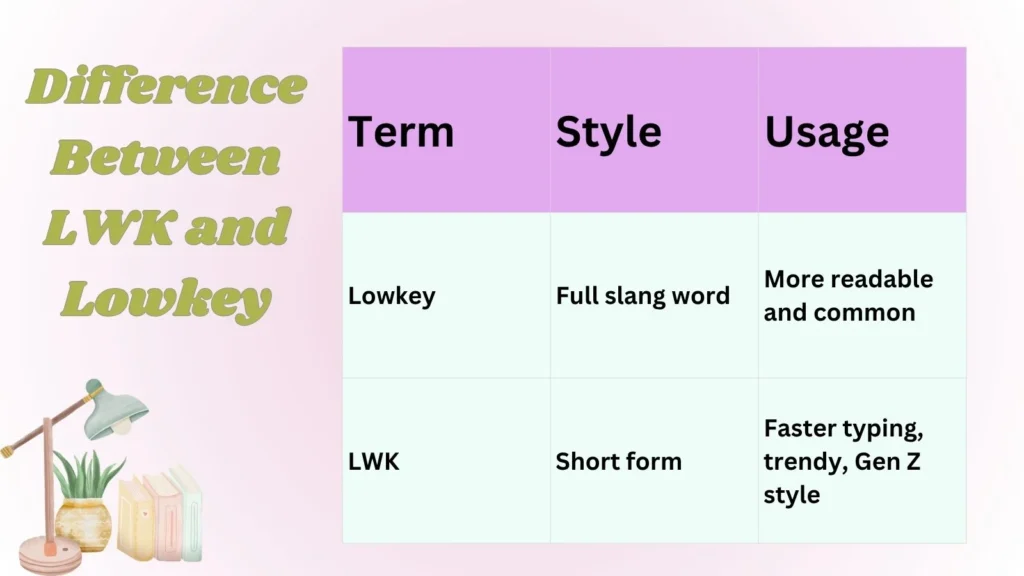 Difference Between LWK and Lowkey

| Term | Style | Usage |
|---|---|---|
| Lowkey | Full slang word | More readable and common |
| LWK | Short form | Faster typing, trendy, Gen Z style |